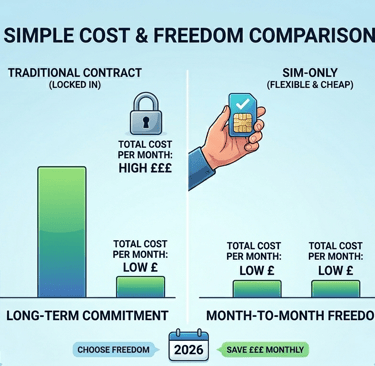 SIMPLE COST & FREEDOM COMPARISON

TRADITIONAL CONTRACT
(LOCKED IN)

TOTAL COST PER MONTH:
HIGH £££

TOTAL COST PER MONTH:
LOW £

LONG-TERM COMMITMENT

SIM-ONLY
(FLEXIBLE & CHEAP)

TOTAL COST PER MONTH:
LOW £

TOTAL COST PER MONTH:
LOW £

MONTH-TO-MONTH FREEDO

CHOOSE FREEDOM

2026

SAVE £££ MONTHLY